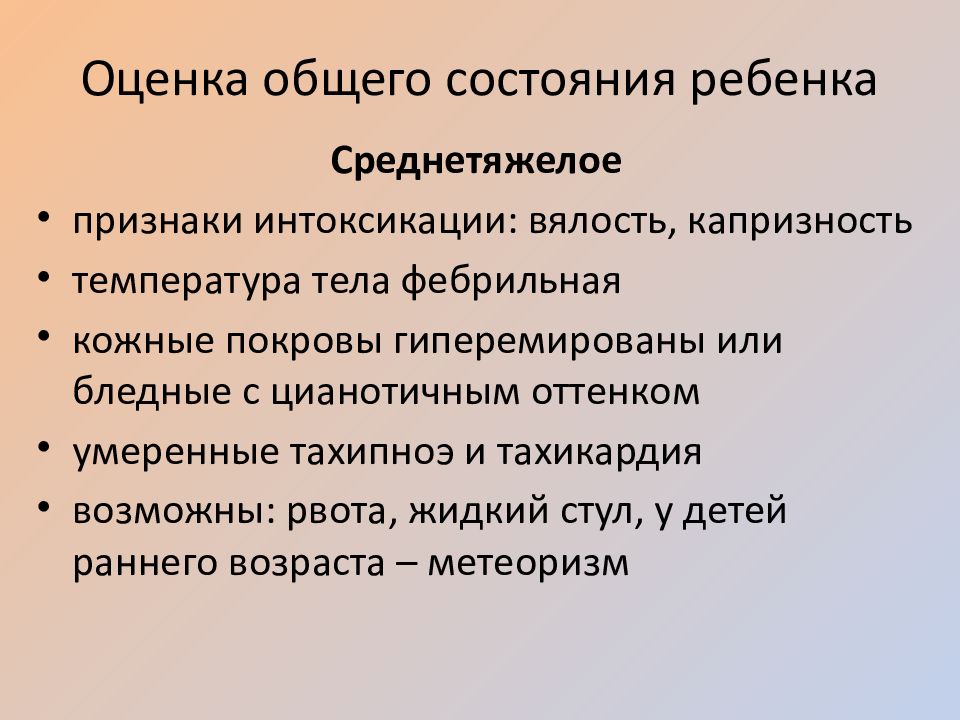 Оценка общего состояния ребенка

Среднетяжелое

• признаки интоксикации: вялость, капризность
• температура тела фебрильная
• кожные покровы гиперемированы или бледные с цианотичным оттенком
• умеренные тахипноэ и тахикардия
• возможны: рвота, жидкий стул, у детей раннего возраста – метеоризм